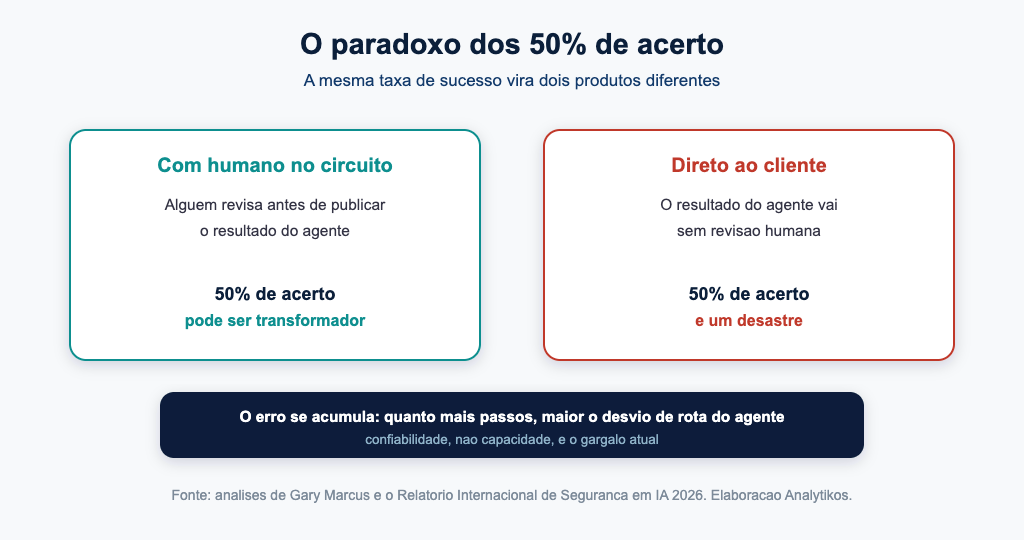 O paradoxo dos 50% de acerto

A mesma taxa de sucesso vira dois produtos diferentes

Com humano no circuito

Alguem revisa antes de publicar o resultado do agente

50% de acerto
pode ser transformador

Direto ao cliente

O resultado do agente vai sem revisao humana

50% de acerto
e um desastre

O erro se acumula: quanto mais passos, maior o desvio de rota do agente
confiabilidade, nao capacidade, e o gargalo atual

Fonte: analises de Gary Marcus e o Relatorio Internacional de Seguranca em IA 2026. Elaboracao Analytikos.